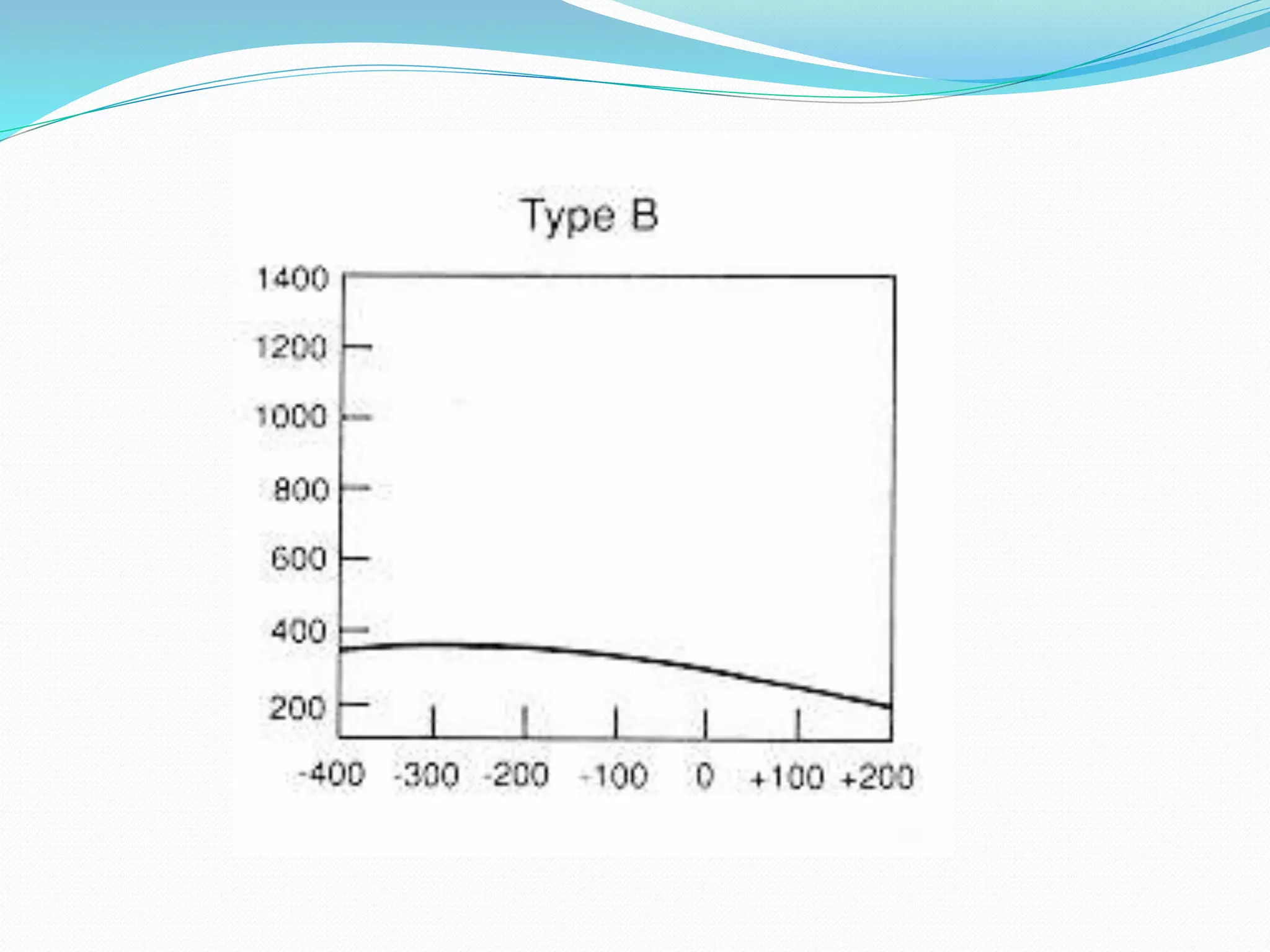 Type B

1400
1200
1000
800
600
400
200

-400 -300 -200 -100 0 +100 +200